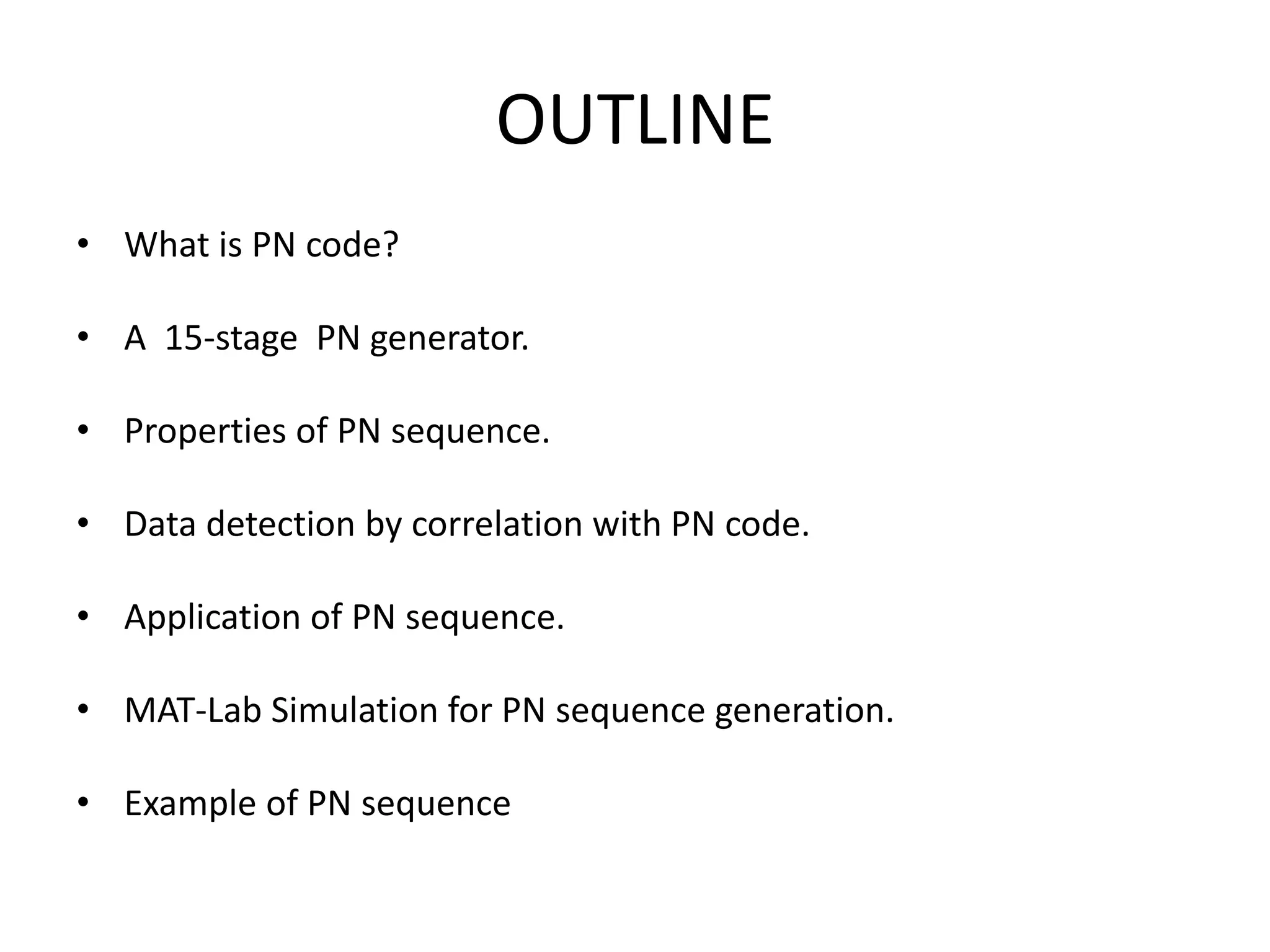 OUTLINE

• What is PN code?

• A 15-stage PN generator.

• Properties of PN sequence.

• Data detection by correlation with PN code.

• Application of PN sequence.

• MAT-Lab Simulation for PN sequence generation.

• Example of PN sequence